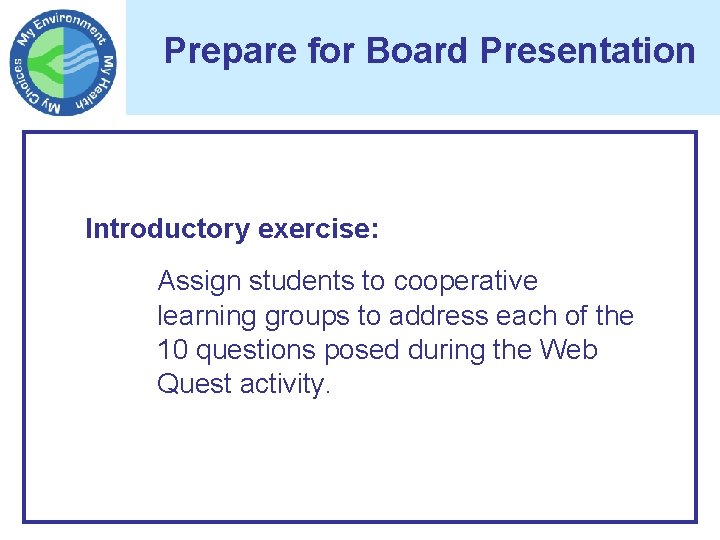 My Environment
My Health
My Choices

Prepare for Board Presentation

Introductory exercise:

Assign students to cooperative learning groups to address each of the 10 questions posed during the Web Quest activity.